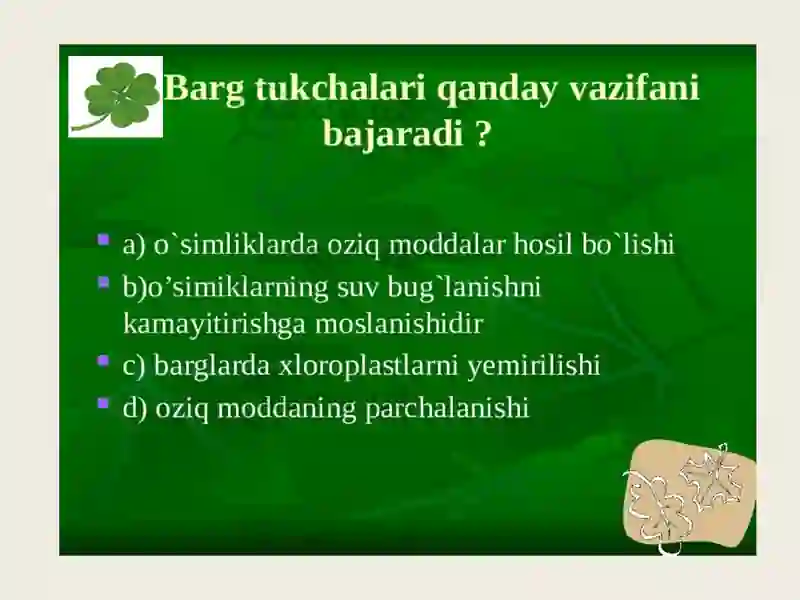 Barg tukchalari qanday vazifani bajaradi ?

a) o`simliklarda oziq moddalar hosil bo`lishi

b)o’simiklarning suv bug`lanishni kamayitirishga moslanishidir

c) barglarda xloroplastlarni yemirilishi

d) oziq moddaning parchalanishi